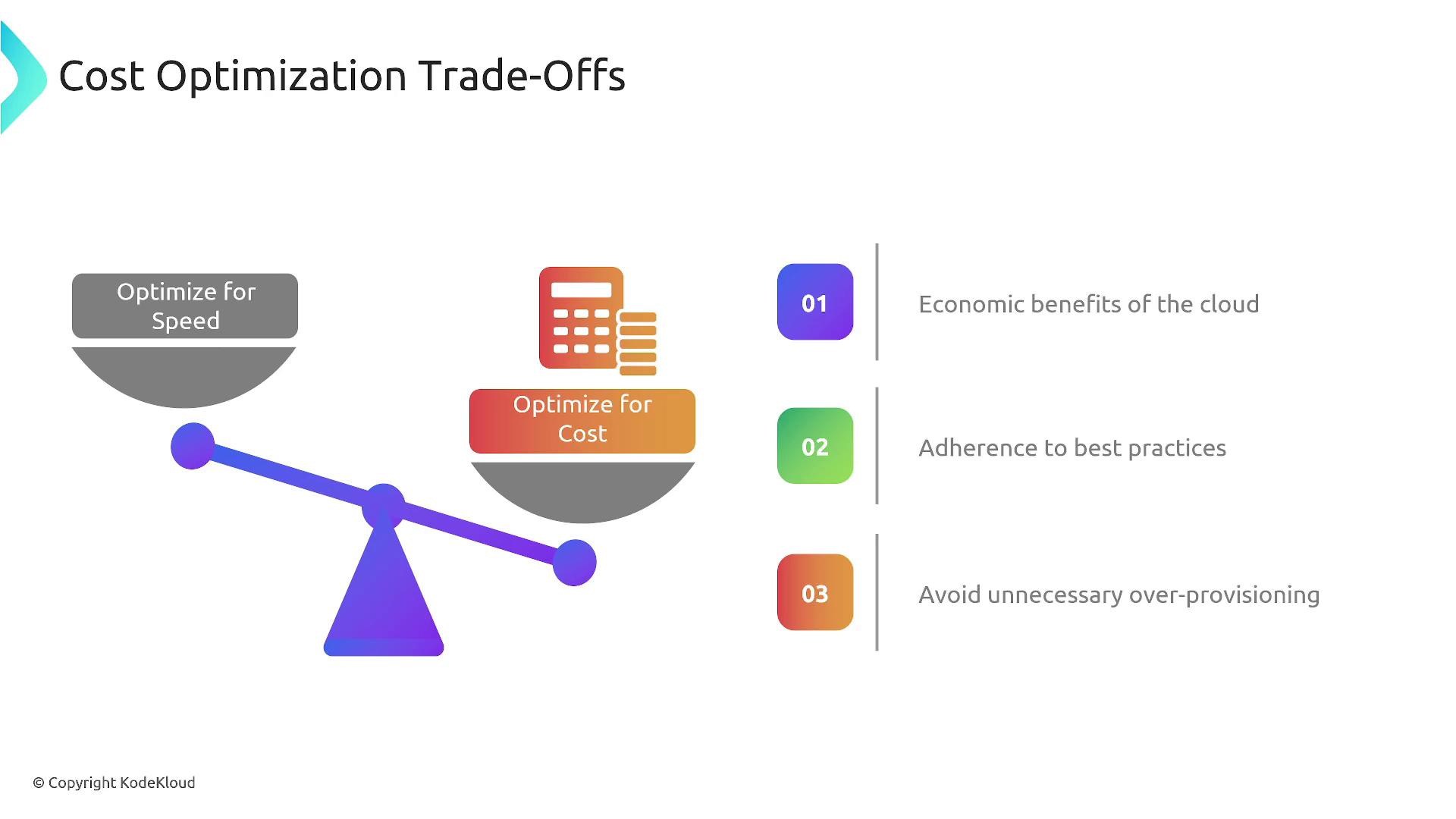 Cost Optimization Trade-Offs

Optimize for Speed

Optimize for Cost

01

Economic benefits of the cloud

02

Adherence to best practices

03

Avoid unnecessary over-provisioning

© Copyright KodeKloud